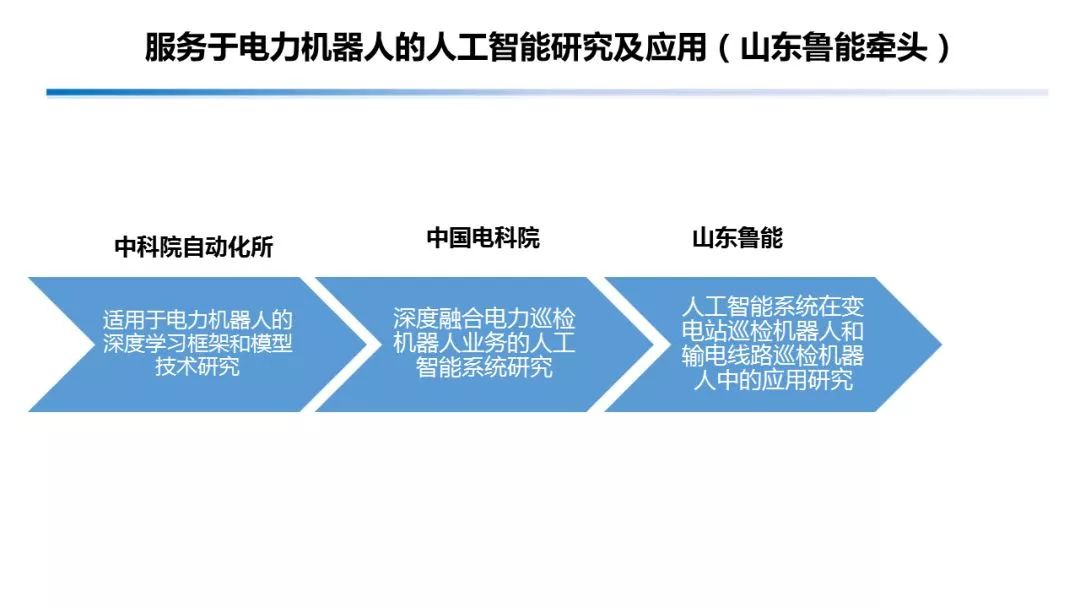 服务于电力机器人的人工智能研究及应用（山东鲁能牵头）

中科院自动化所

适用于电力机器人的深度学习框架和模型技术研究

中国电科院

深度融合电力巡检机器人业务的人工智能系统研究

山东鲁能

人工智能系统在变电站巡检机器人和输电线路巡检机器人中的应用研究